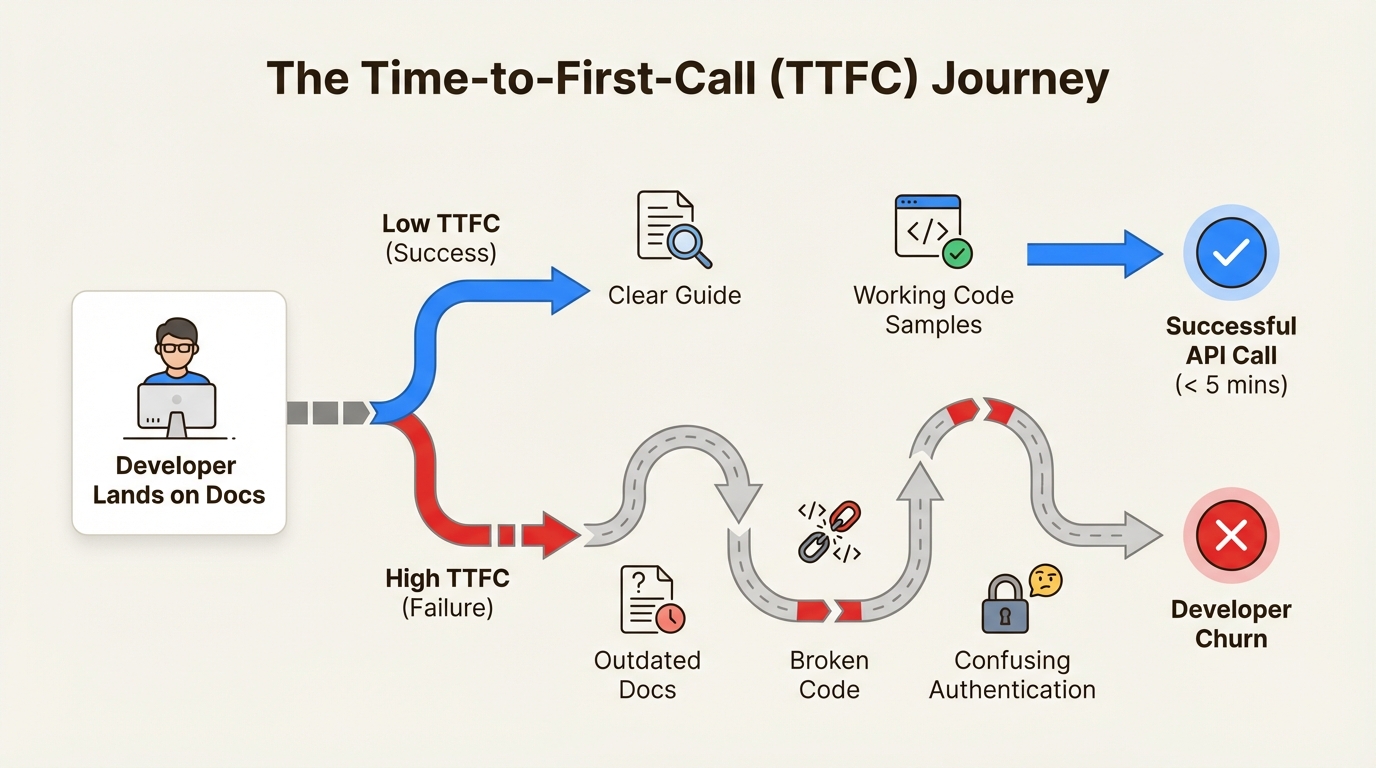 The Time-to-First-Call (TTFC) Journey

Developer Lands on Docs

Low TTFC
(Success)

Clear Guide

Working Code Samples

Successful API Call
(< 5 mins)

High TTFC
(Failure)

Outdated Docs

Broken Code

Confusing Authentication

Developer Churn